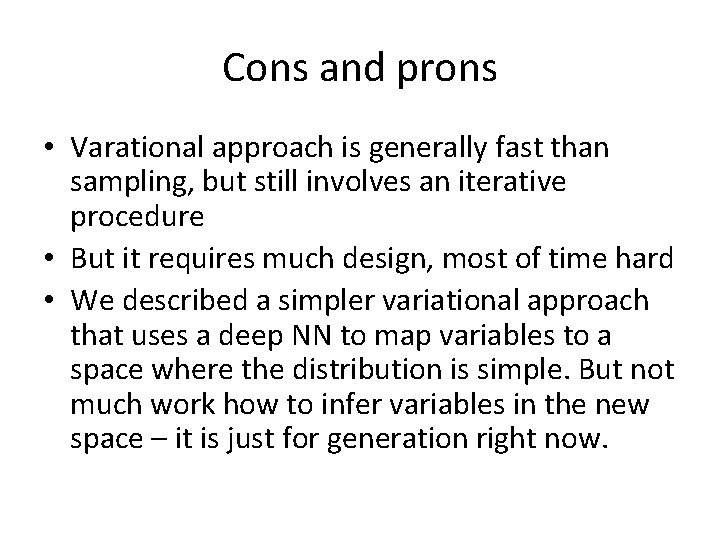 Cons and prons

• Varational approach is generally fast than sampling, but still involves an iterative procedure
• But it requires much design, most of time hard
• We described a simpler variational approach that uses a deep NN to map variables to a space where the distribution is simple. But not much work how to infer variables in the new space – it is just for generation right now.